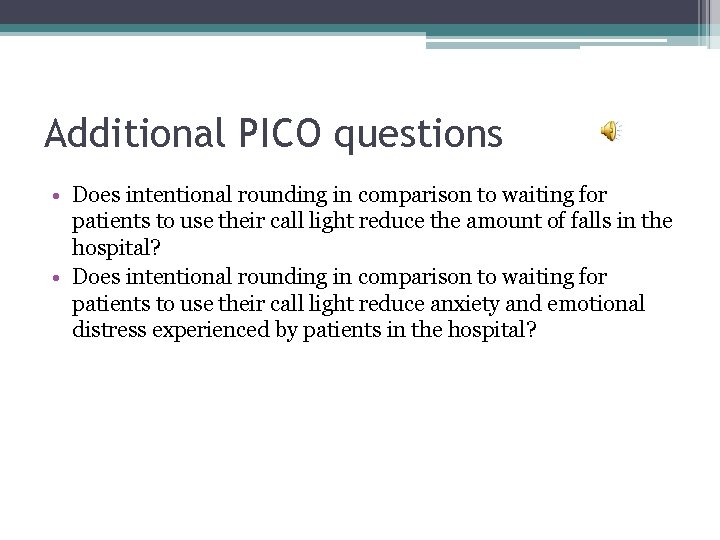 Additional PICO questions

• Does intentional rounding in comparison to waiting for patients to use their call light reduce the amount of falls in the hospital?
• Does intentional rounding in comparison to waiting for patients to use their call light reduce anxiety and emotional distress experienced by patients in the hospital?